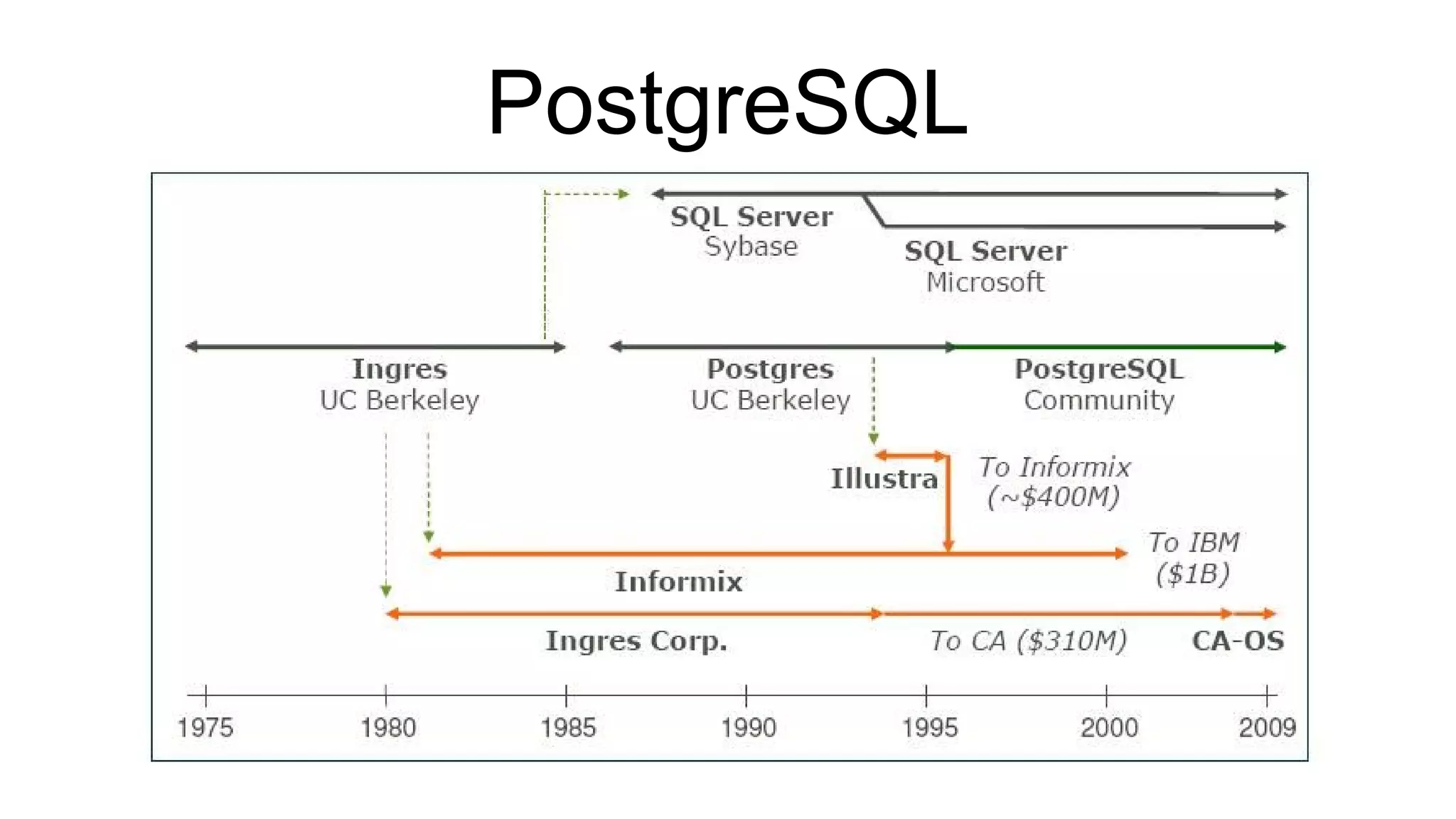 PostgreSQL

SQL Server
Sybase

SQL Server
Microsoft

Ingres
UC Berkeley

Postgres
UC Berkeley

PostgreSQL
Community

Illustra

To Informix
(~$400M)

To IBM
($1B)

Informix

Ingres Corp.

To CA ($310M)

CA-OS

1975 1980 1985 1990 1995 2000 2009